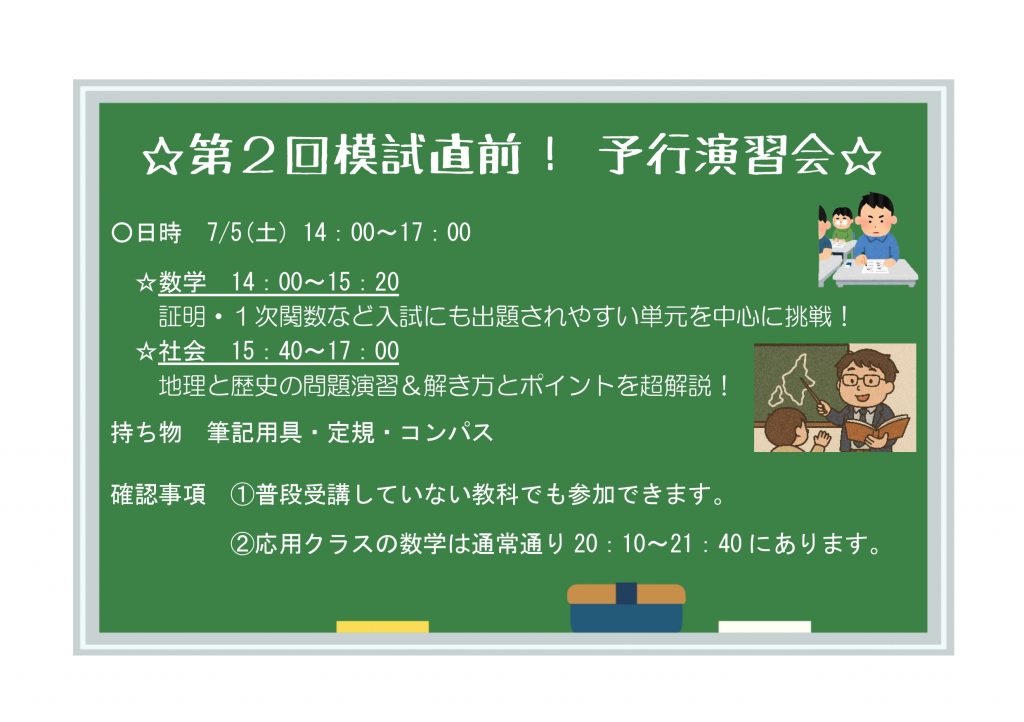 ☆第２回模試直前！ 予行演習会☆

〇日時　7/5(土) 14：00～17：00

☆数学　14：00～15：20
証明・１次関数など入試にも出題されやすい単元を中心に挑戦！

☆社会　15：40～17：00
地理と歴史の問題演習＆解き方とポイントを超解説！

持ち物　筆記用具・定規・コンパス

確認事項　①普段受講していない教科でも参加できます。

②応用クラスの数学は通常通り 20：10～21：40 にあります。